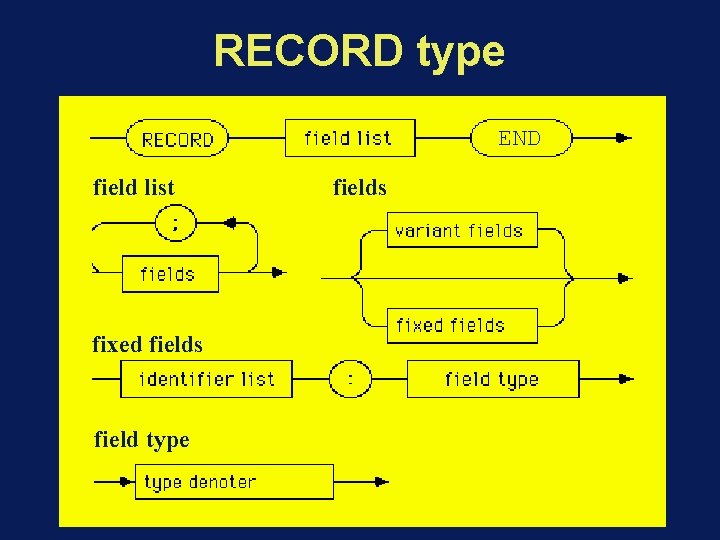 RECORD type

RECORD

field list

END

field list

;

fields

fields

variant fields

fixed fields

fixed fields

identifier list

:

field type

field type

type denoter